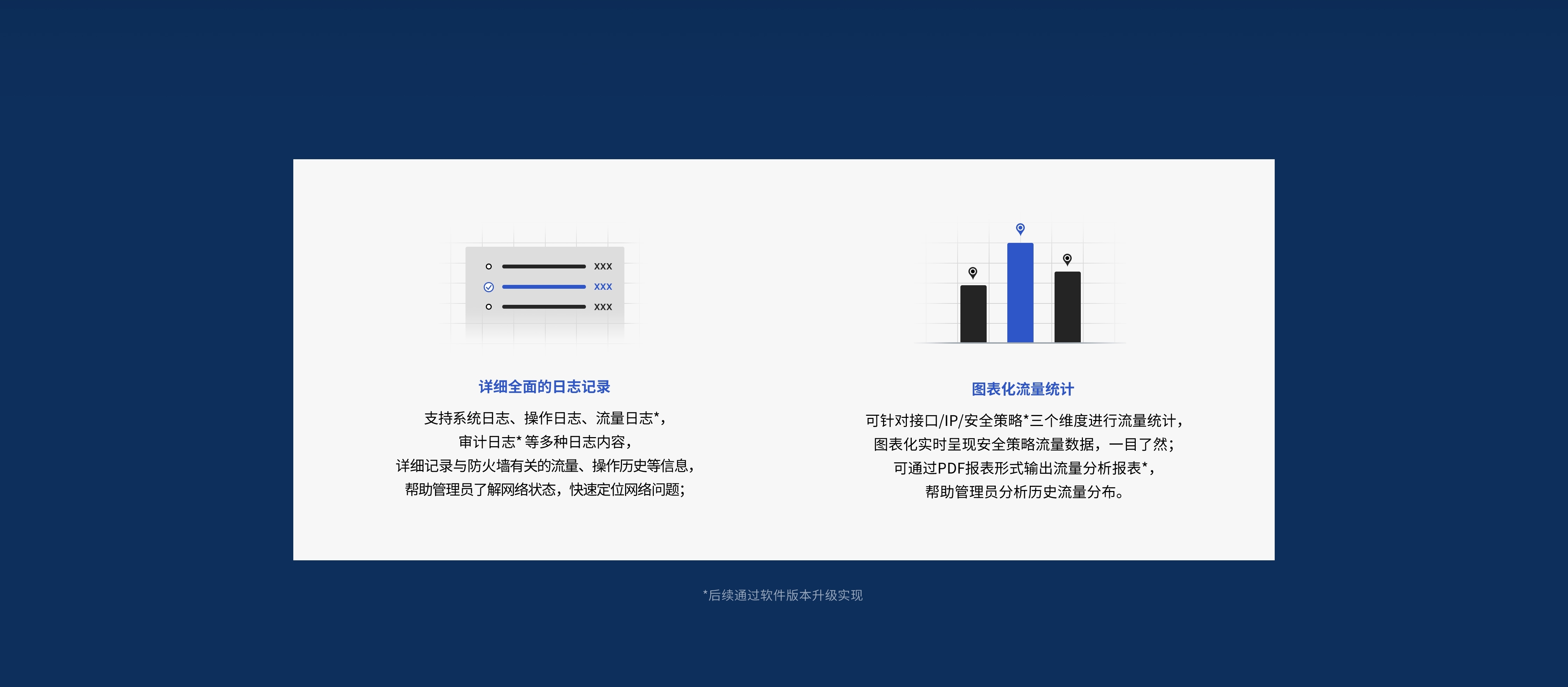 xxx
xxx
xxx

详细全面的日志记录

支持系统日志、操作日志、流量日志*，
审计日志* 等多种日志内容，
详细记录与防火墙有关的流量、操作历史等信息，
帮助管理员了解网络状态，快速定位网络问题；

图表化流量统计

可针对接口/IP/安全策略*三个维度进行流量统计，
图表化实时呈现安全策略流量数据，一目了然；
可通过PDF报表形式输出流量分析报表*，
帮助管理员分析历史流量分布。

*后续通过软件版本升级实现